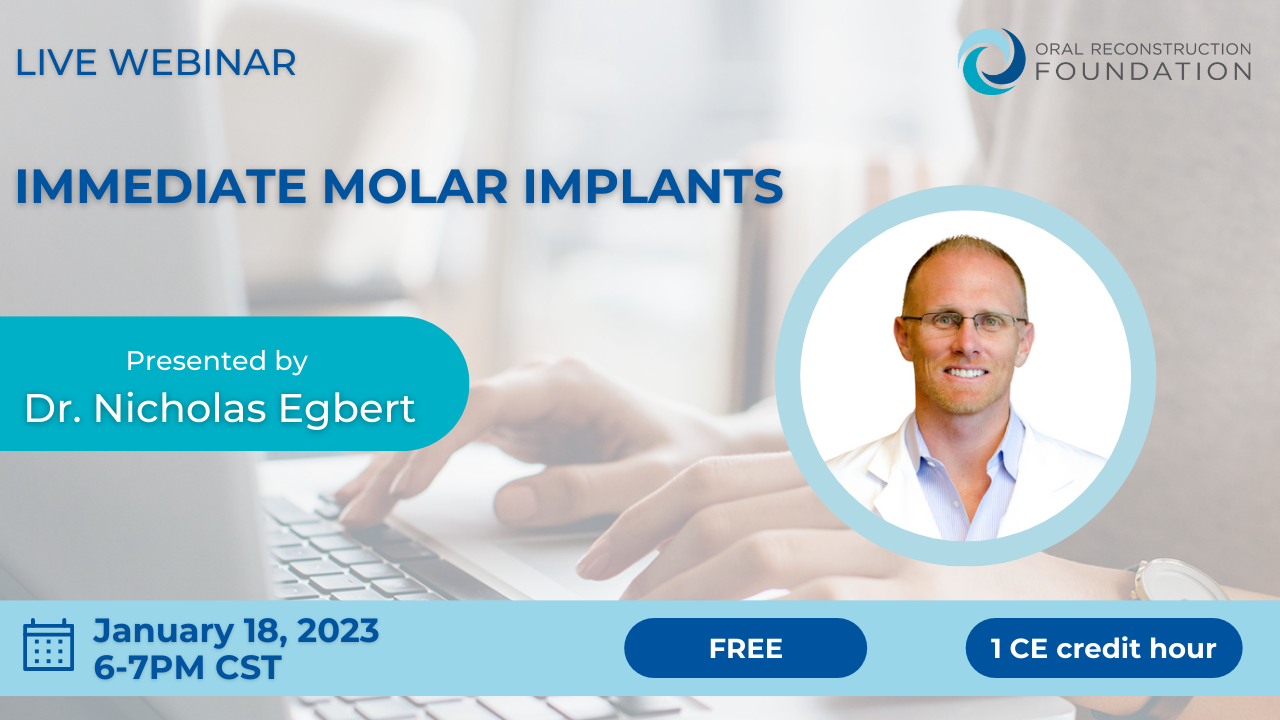 LIVE WEBINAR

ORAL RECONSTRUCTION FOUNDATION

IMMEDIATE MOLAR IMPLANTS

Presented by
Dr. Nicholas Egbert

January 18, 2023
6-7PM CST

FREE

1 CE credit hour